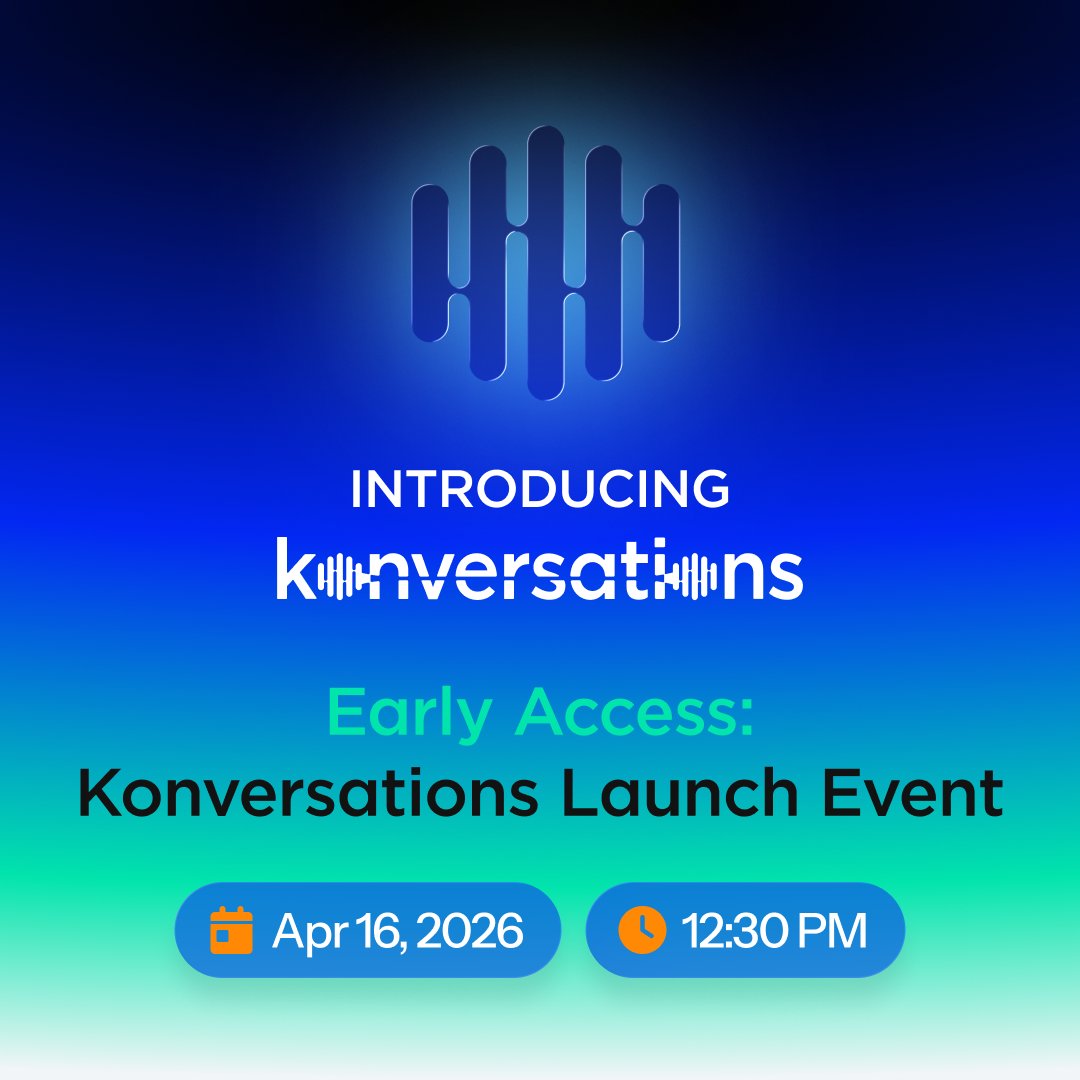 INTRODUCING
konversations

Early Access:
Konversations Launch Event

Apr 16, 2026
12:30 PM